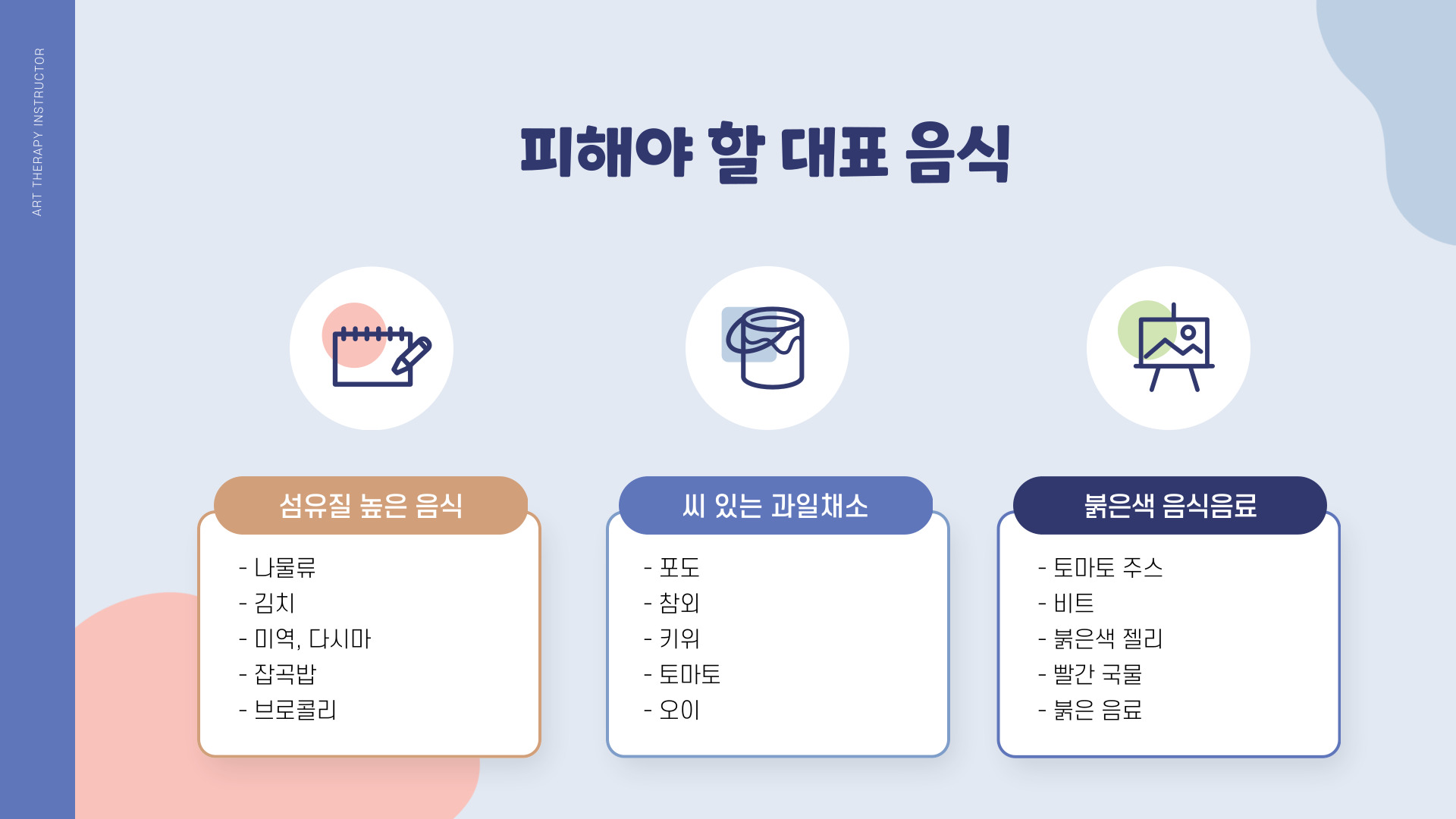 ART THERAPY INSTRUCTOR

피해야 할 대표 음식

섬유질 높은 음식

- 나물류
- 김치
- 미역, 다시마
- 잡곡밥
- 브로콜리

씨 있는 과일채소

- 포도
- 참외
- 키위
- 토마토
- 오이

붉은색 음식음료

- 토마토 주스
- 비트
- 붉은색 젤리
- 빨간 국물
- 붉은 음료